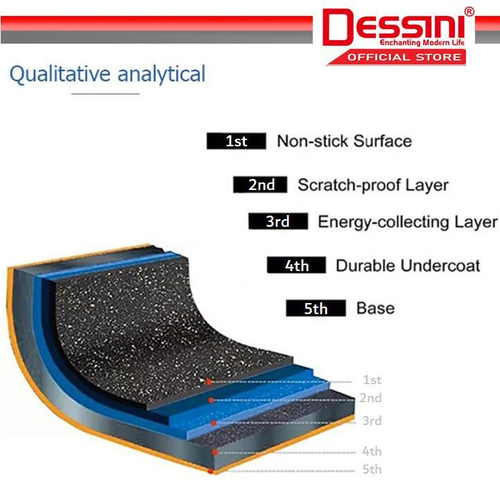 DESSINI®
Enchanting Modern Life
OFFICIAL STORE

Qualitative analytical

1st Non-stick Surface

2nd Scratch-proof Layer

3rd Energy-collecting Layer

4th Durable Undercoat

5th Base

1st
2nd
3rd
4th
5th